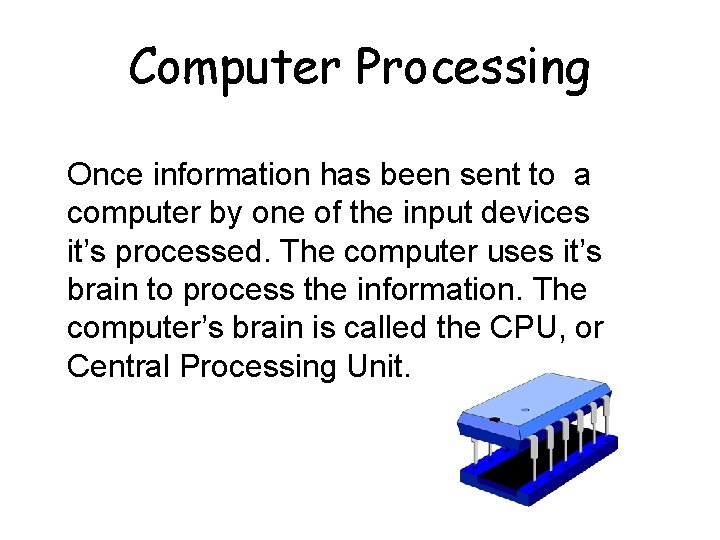 Computer Processing

Once information has been sent to a computer by one of the input devices it's processed. The computer uses it's brain to process the information. The computer's brain is called the CPU, or Central Processing Unit.